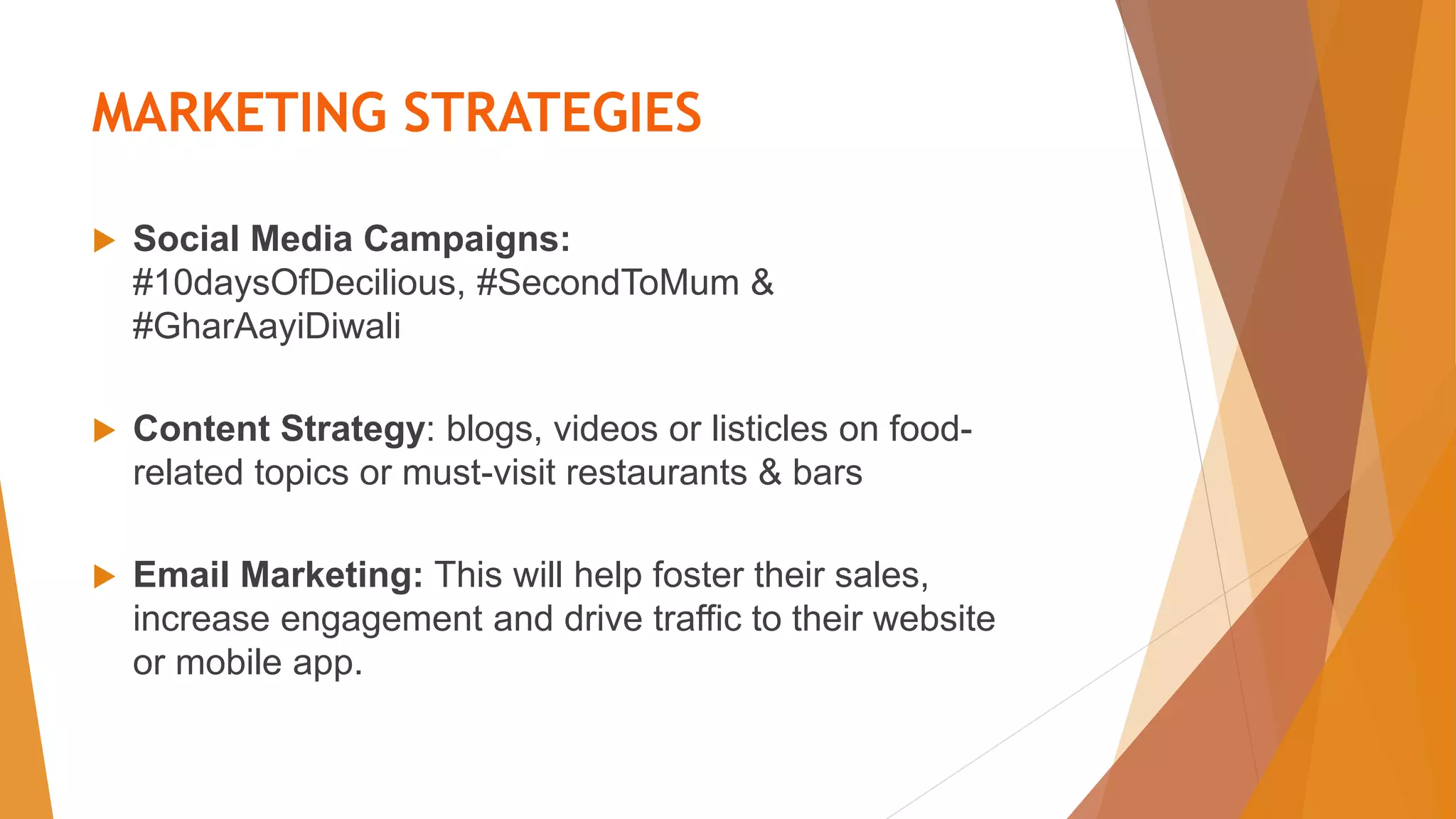 MARKETING STRATEGIES

Social Media Campaigns: #10daysOfDecilious, #SecondToMum & #GharAayiDiwali

Content Strategy: blogs, videos or listicles on food-related topics or must-visit restaurants & bars

Email Marketing: This will help foster their sales, increase engagement and drive traffic to their website or mobile app.